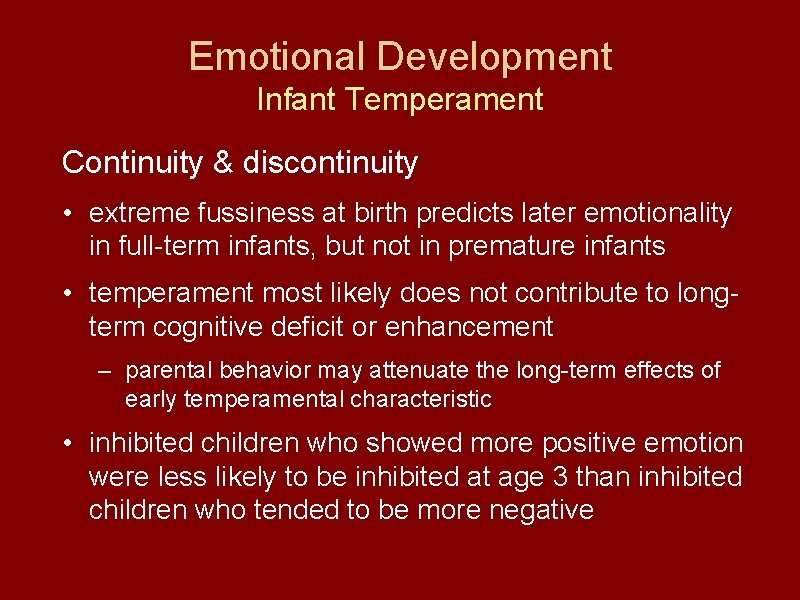 Emotional Development
Infant Temperament

Continuity & discontinuity

• extreme fussiness at birth predicts later emotionality in full-term infants, but not in premature infants

• temperament most likely does not contribute to long-term cognitive deficit or enhancement

– parental behavior may attenuate the long-term effects of early temperamental characteristic

• inhibited children who showed more positive emotion were less likely to be inhibited at age 3 than inhibited children who tended to be more negative